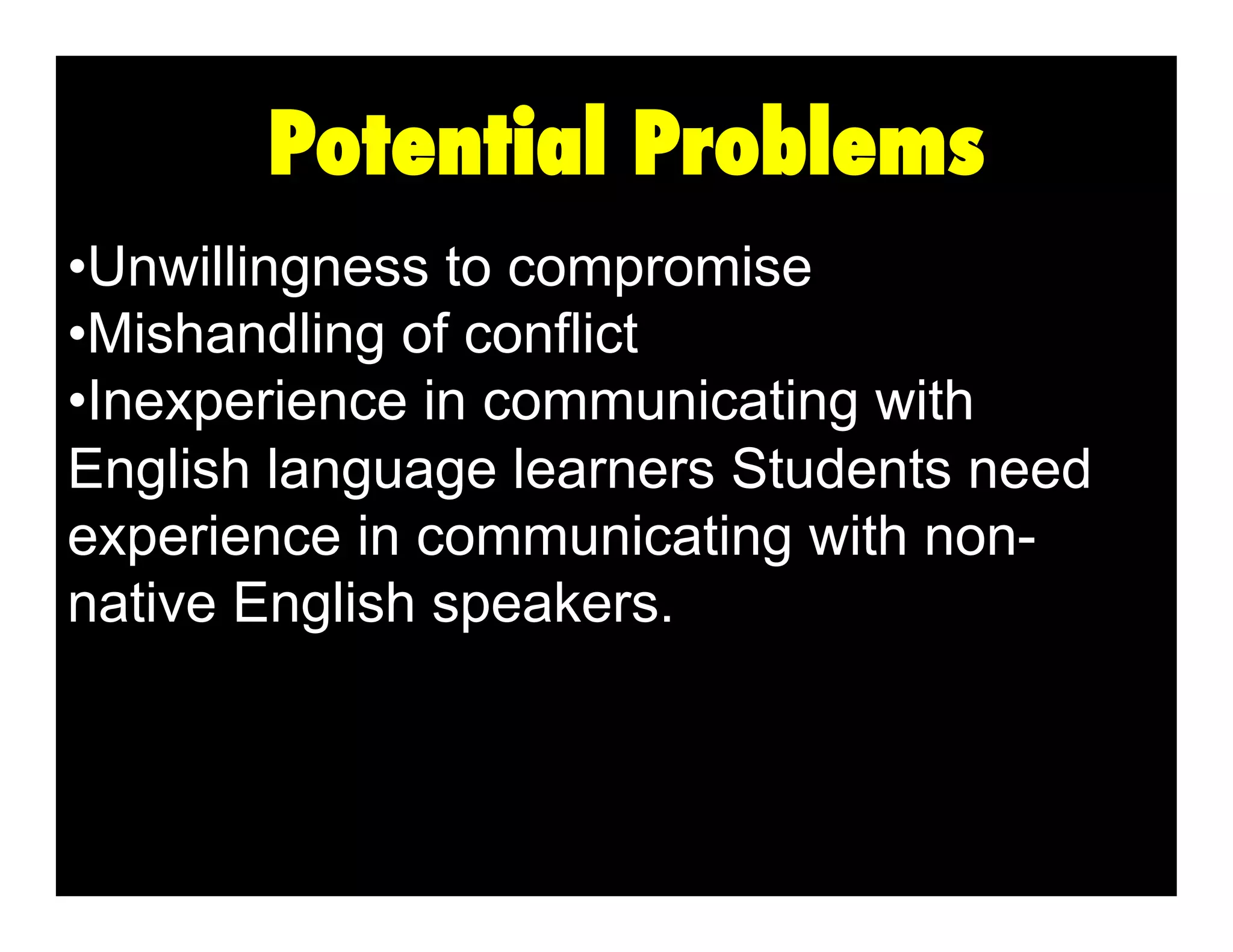 Potential Problems

•Unwillingness to compromise
•Mishandling of conflict
•Inexperience in communicating with English language learners Students need experience in communicating with non-native English speakers.